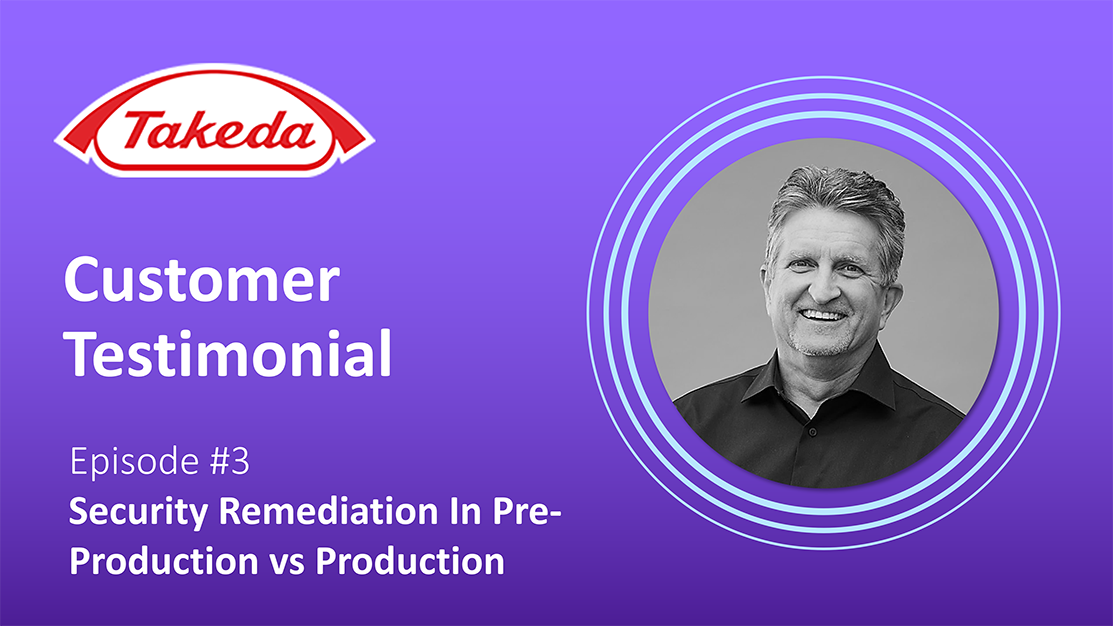 Takeda

Customer Testimonial

Episode #3
Security Remediation In Pre-Production vs Production